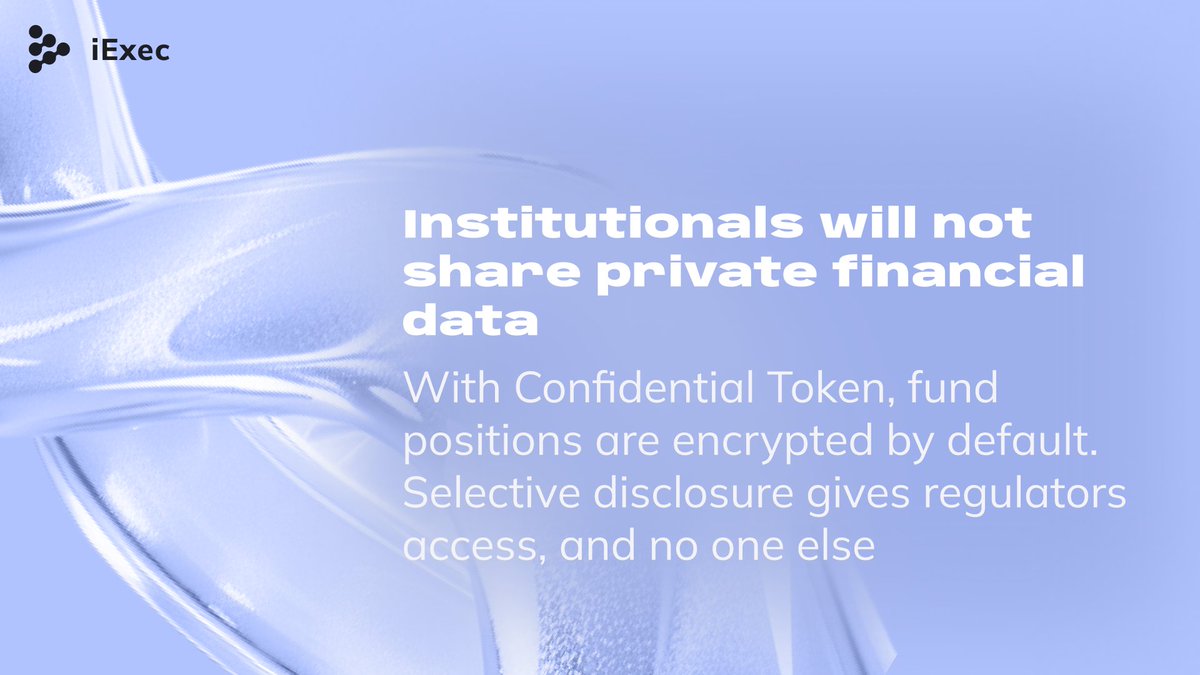 iExec

Institutionals will not share private financial data

With Confidential Token, fund positions are encrypted by default. Selective disclosure gives regulators access, and no one else